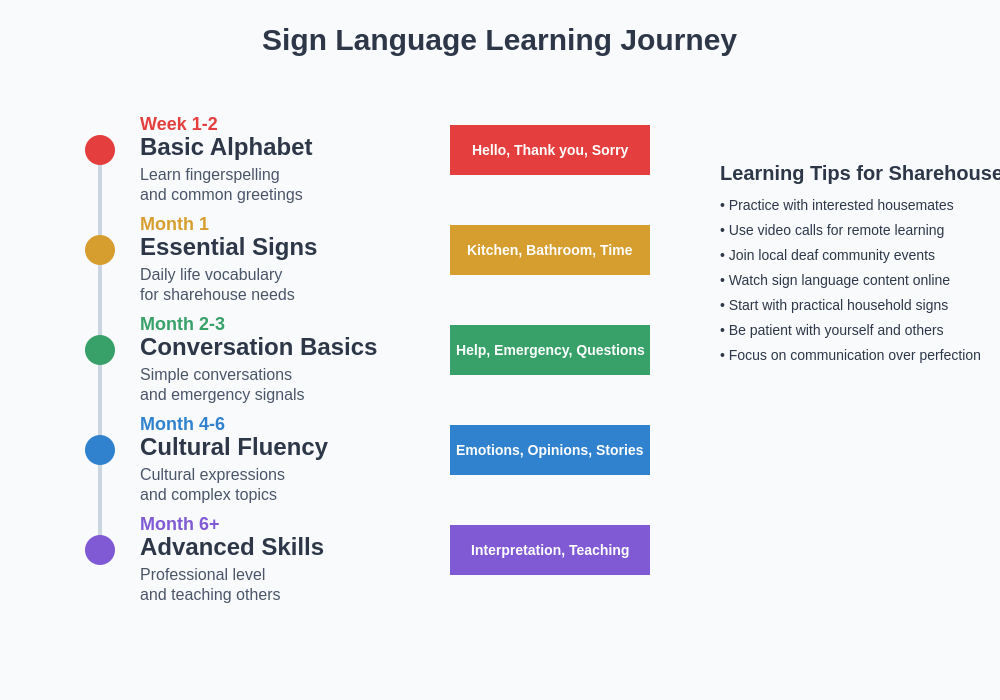 Sign Language Learning Journey

Week 1-2
Basic Alphabet
Learn fingerspelling and common greetings

Hello, Thank you, Sorry

Month 1
Essential Signs
Daily life vocabulary for sharehouse needs

Kitchen, Bathroom, Time

Month 2-3
Conversation Basics
Simple conversations and emergency signals

Help, Emergency, Questions

Month 4-6
Cultural Fluency
Cultural expressions and complex topics

Emotions, Opinions, Stories

Month 6+
Advanced Skills
Professional level and teaching others

Interpretation, Teaching

Learning Tips for Sharehouse
• Practice with interested housemates
• Use video calls for remote learning
• Join local deaf community events
• Watch sign language content online
• Start with practical household signs
• Be patient with yourself and others
• Focus on communication over perfection